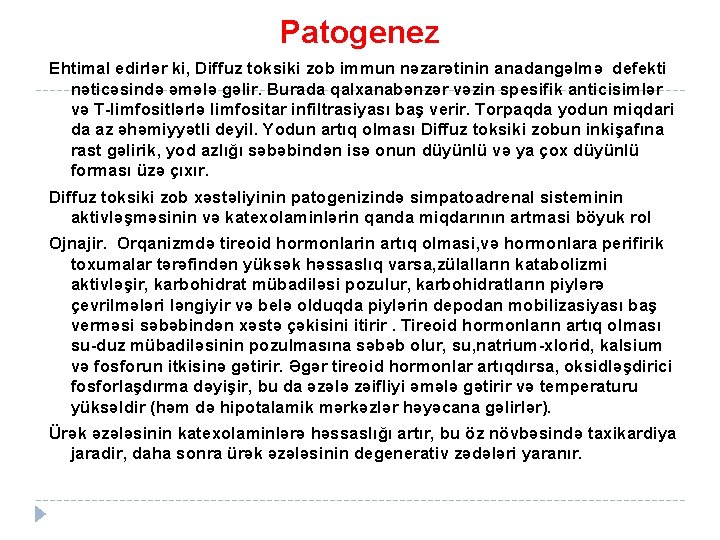 Patogenez

Ehtimal edirlər ki, Diffuz toksiki zob immun nəzarətinin anadangəlmə defekti nəticəsində əmələ gəlir. Burada qalxanabənzər vəzin spesifik anticisimlər və T-limfositlərlə limfositar infiltrasiyası baş verir. Torpaqda yodun miqdari da az əhəmiyyətli deyil. Yodun artıq olması Diffuz toksiki zobun inkişafına rast gəlirik, yod azlığı səbəbindən isə onun düyünlü və ya çox düyünlü forması üzə çıxır.

Diffuz toksiki zob xəstəliyinin patogenizində simpatoadrenal sisteminin aktivləşməsinin və katexolaminlərin qanda miqdarının artmasi böyuk rol

Ojnajir. Orqanizmdə tireoid hormonlarin artıq olmasi,və hormonlara perifirik toxumalar tərəfindən yüksək həssaslıq varsa,zülalların katabolizmi aktivləşir, karbohidrat mübadiləsi pozulur, karbohidratların piylərə çevrilmələri ləngiyir və belə olduqda piylərin depodan mobilizasiyası baş verməsi səbəbindən xəstə çəkisini itirir . Tireoid hormonların artıq olması su-duz mübadiləsinin pozulmasına səbəb olur, su,natrium-xlorid, kalsium və fosforun itkisinə gətirir. Əgər tireoid hormonlar artıqdırsa, oksidləşdirici fosforlaşdırma dəyişir, bu da əzələ zəifliyi əmələ gətirir və temperaturu yüksəldir (həm də hipotalamik mərkəzlər həyəcana gəlirlər).

Ürək əzələsinin katexolaminlərə həssaslığı artır, bu öz növbəsində taxikardiya jaradir, daha sonra ürək əzələsinin degenerativ zədələri yaranır.